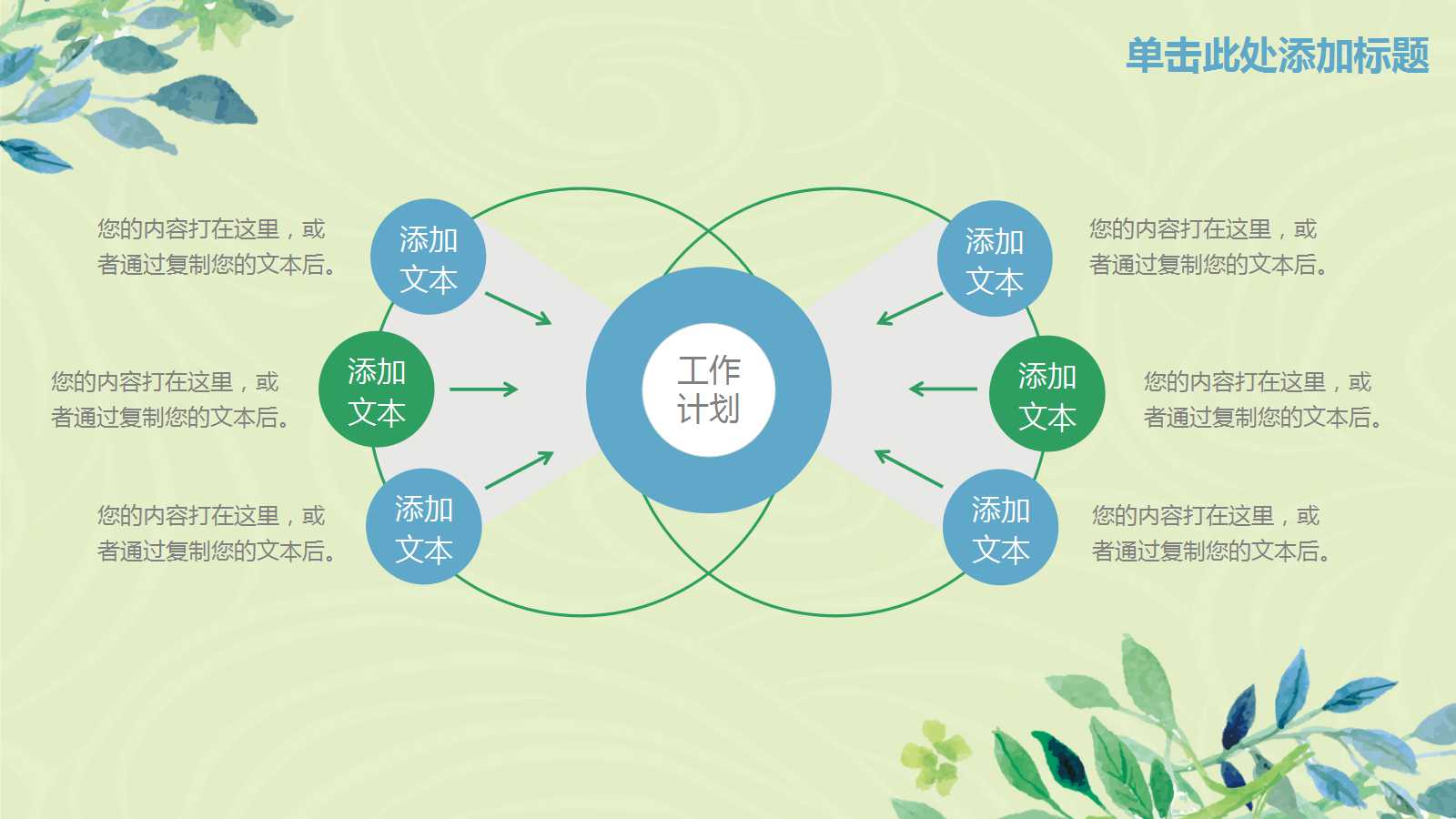 单击此处添加标题

您的内容打在这里，或者通过复制您的文本后。

添加文本

您的内容打在这里，或者通过复制您的文本后。

添加文本

您的内容打在这里，或者通过复制您的文本后。

添加文本

工作计划

添加文本

您的内容打在这里，或者通过复制您的文本后。

添加文本

您的内容打在这里，或者通过复制您的文本后。

添加文本

您的内容打在这里，或者通过复制您的文本后。